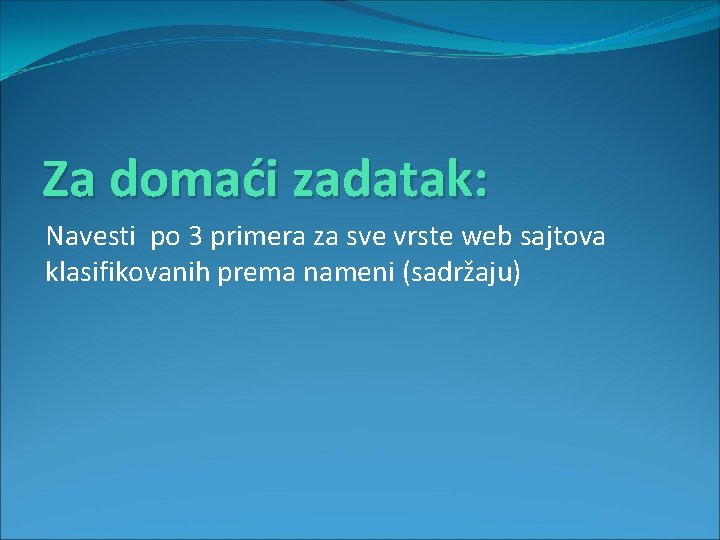 Za domaći zadatak:

Navesti po 3 primera za sve vrste web sajtova klasifikovanih prema nameni (sadržaju)